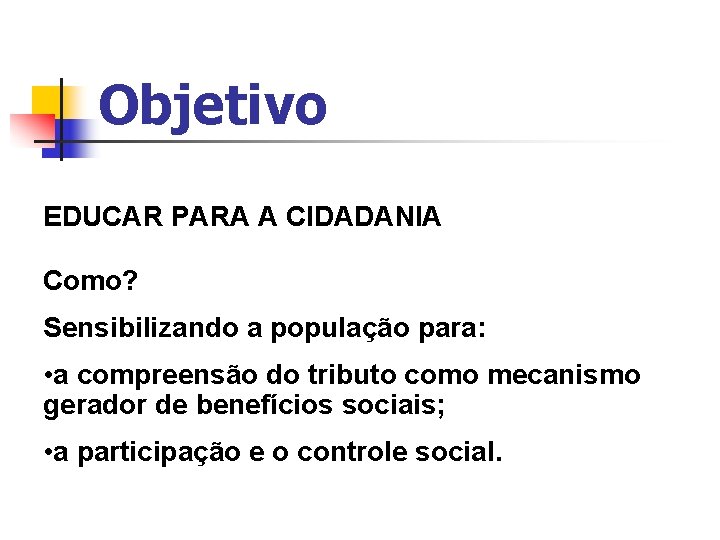 Objetivo

EDUCAR PARA A CIDADANIA

Como?

Sensibilizando a população para:

•a compreensão do tributo como mecanismo gerador de benefícios sociais;

•a participação e o controle social.